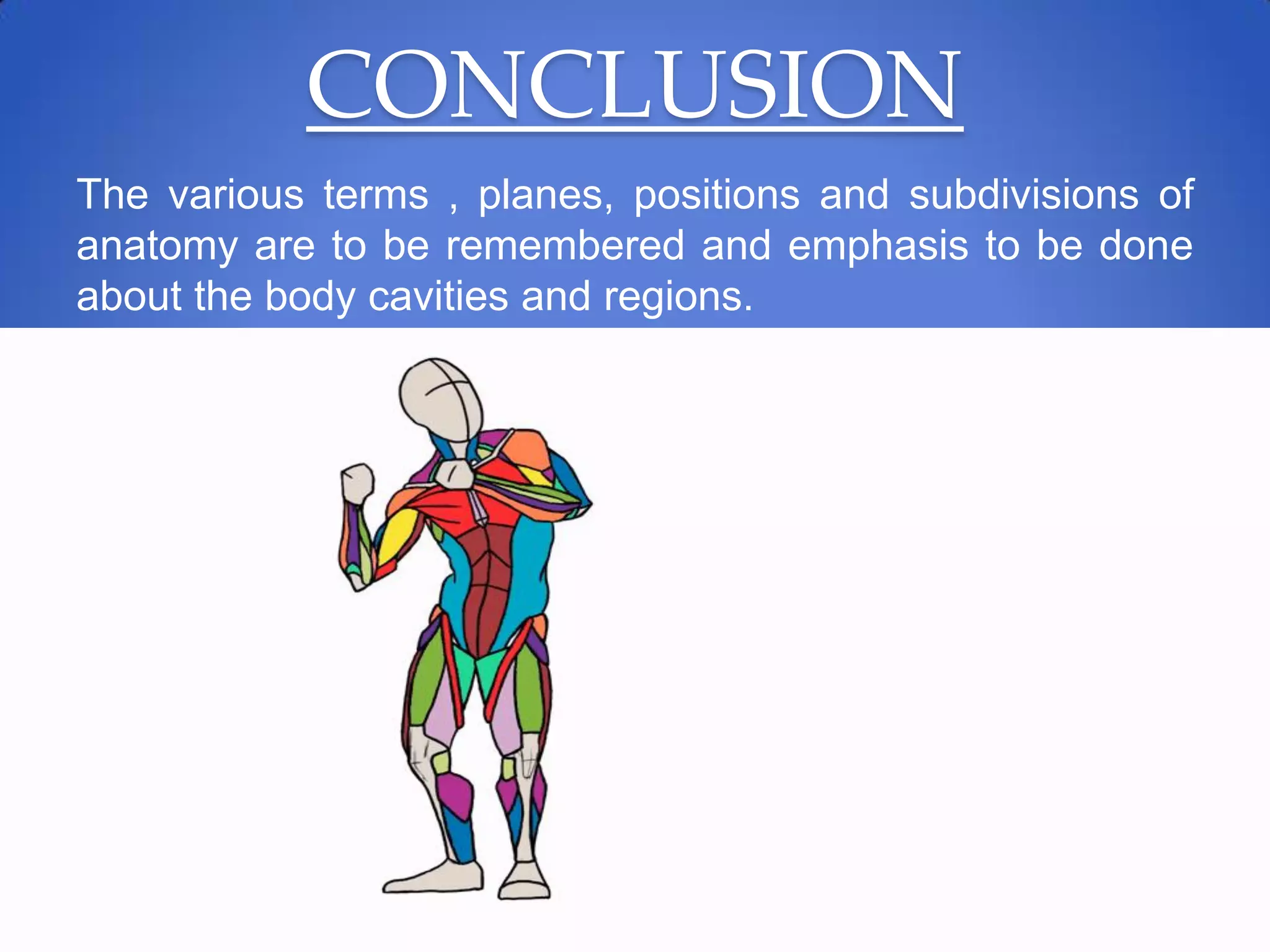 CONCLUSION

The various terms , planes, positions and subdivisions of anatomy are to be remembered and emphasis to be done about the body cavities and regions.